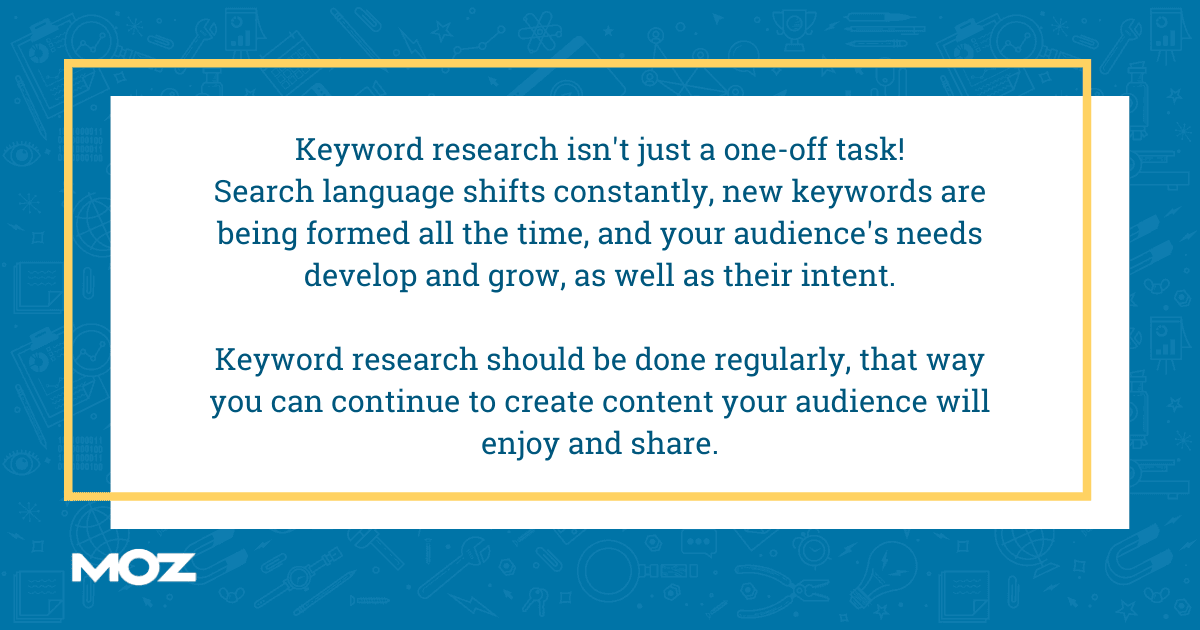 Keyword research isn't just a one-off task!
Search language shifts constantly, new keywords are being formed all the time, and your audience's needs develop and grow, as well as their intent.

Keyword research should be done regularly, that way you can continue to create content your audience will enjoy and share.

MOZ